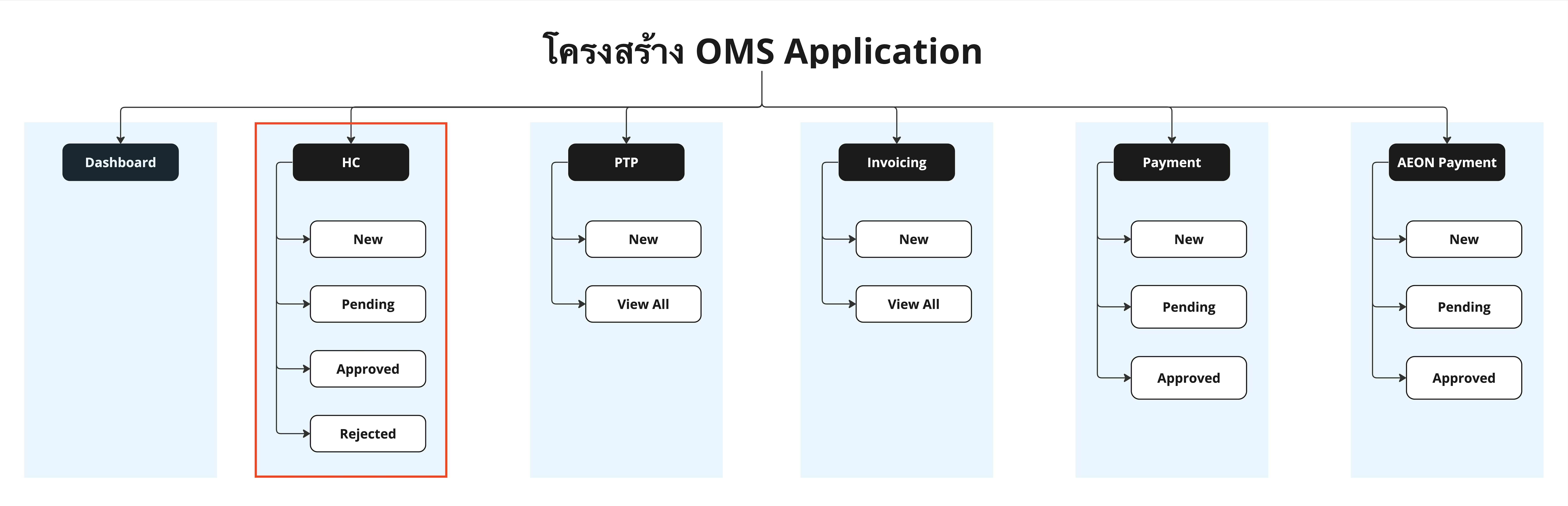 โครงสร้าง OMS Application

Dashboard

HC
New
Pending
Approved
Rejected

PTP
New
View All

Invoicing
New
View All

Payment
New
Pending
Approved

AEON Payment
New
Pending
Approved